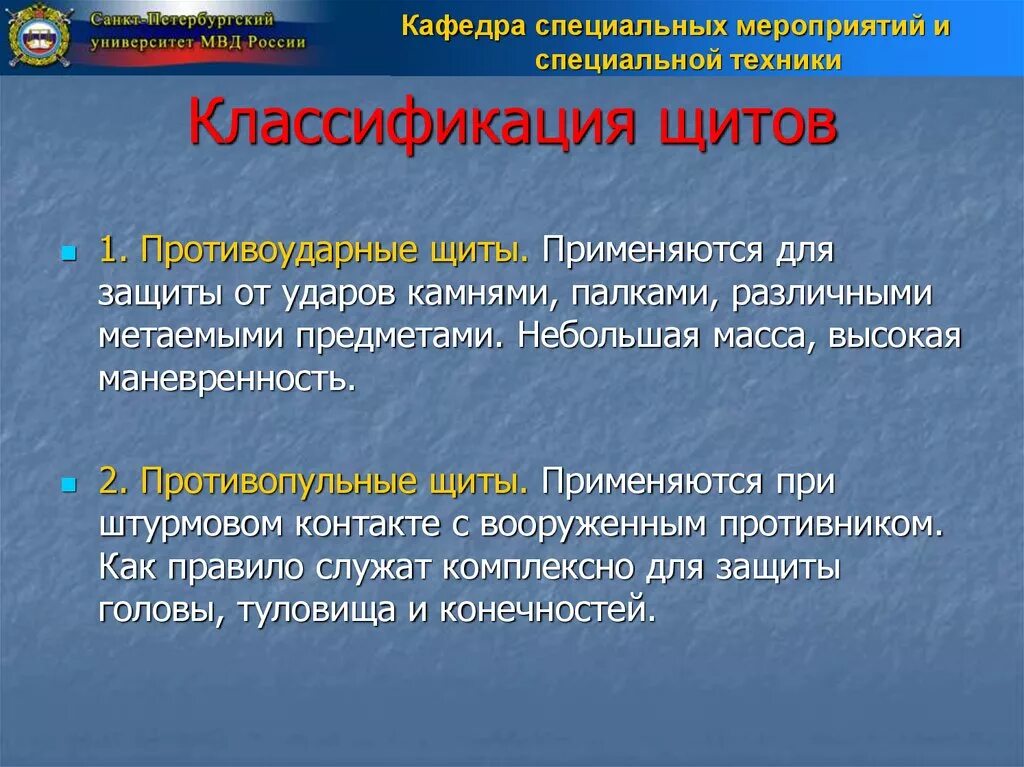 Санкт-Петербургский университет МВД России

Кафедра специальных мероприятий и специальной техники

Классификация щитов

1. Противоударные щиты. Применяются для защиты от ударов камнями, палками, различными метаемыми предметами. Небольшая масса, высокая маневренность.

2. Противопульные щиты. Применяются при штурмовом контакте с вооруженным противником. Как правило служат комплексно для защиты головы, туловища и конечностей.